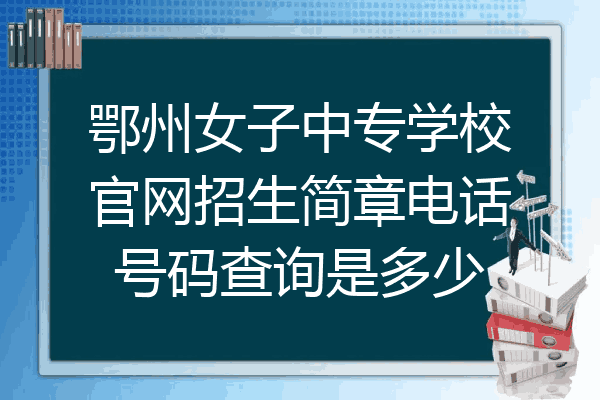 鄂州女子中专学校官网招生简章电话号码查询是多少